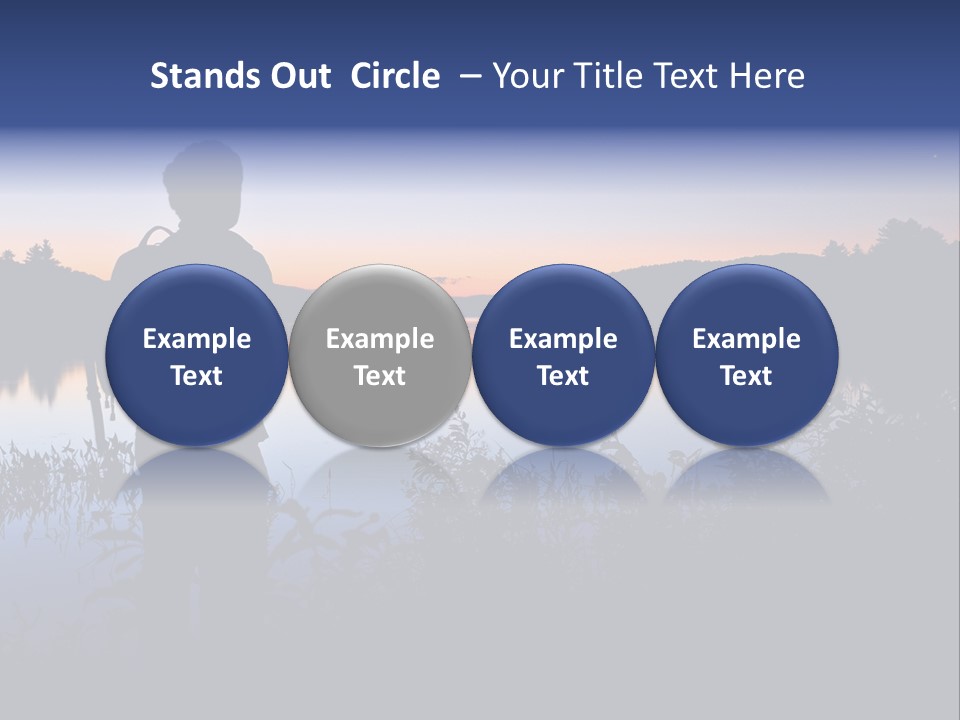 Stands Out Circle – Your Title Text Here

Example Text

Example Text

Example Text

Example Text